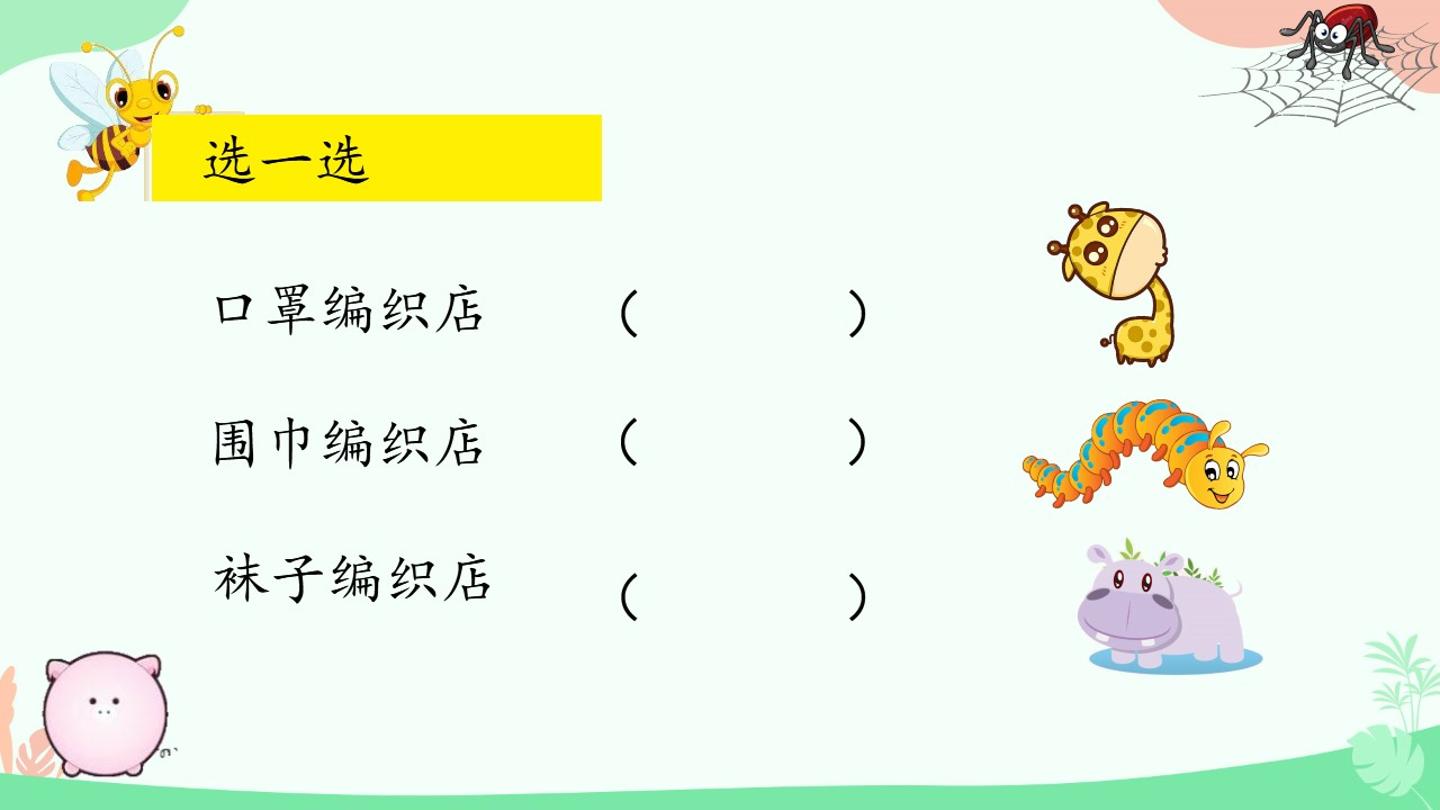 选一选

口罩编织店 （ ）

围巾编织店 （ ）

袜子编织店 （ ）